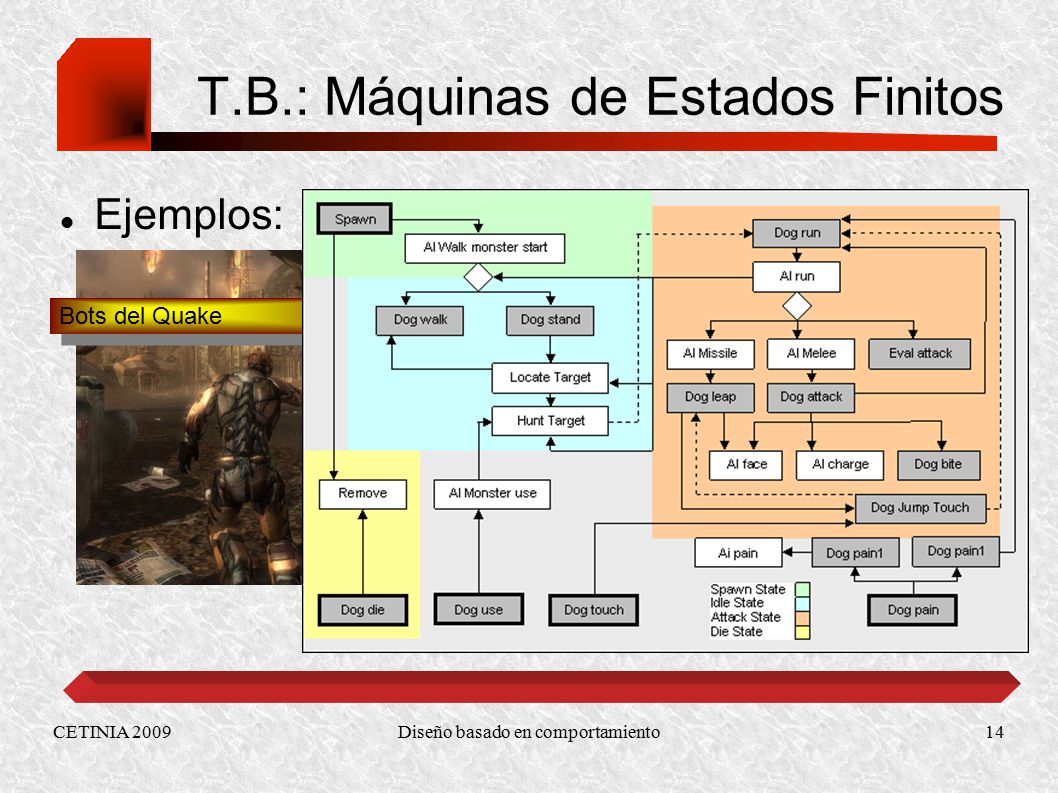 T.B.: Máquinas de Estados Finitos

Ejemplos:

Bots del Quake

Spawn
AI Walk monster start
Dog walk
Dog stand
Locate Target
Hunt Target
Remove
AI Monster use
Dog die
Dog use
Dog touch
Dog run
AI run
AI Missile
AI Melee
Eval attack
Dog leap
Dog attack
AI face
AI charge
Dog bite
Dog Jump Touch
Ai pain
Dog pain1
Dog pain1
Dog pain
Spawn State
Idle State
Attack State
Die State

CETINIA 2009
Diseño basado en comportamiento
14